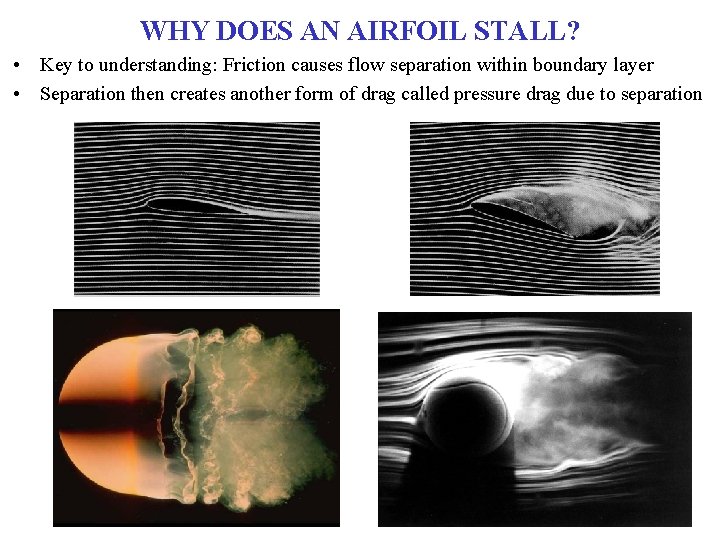 WHY DOES AN AIRFOIL STALL?

• Key to understanding: Friction causes flow separation within boundary layer
• Separation then creates another form of drag called pressure drag due to separation